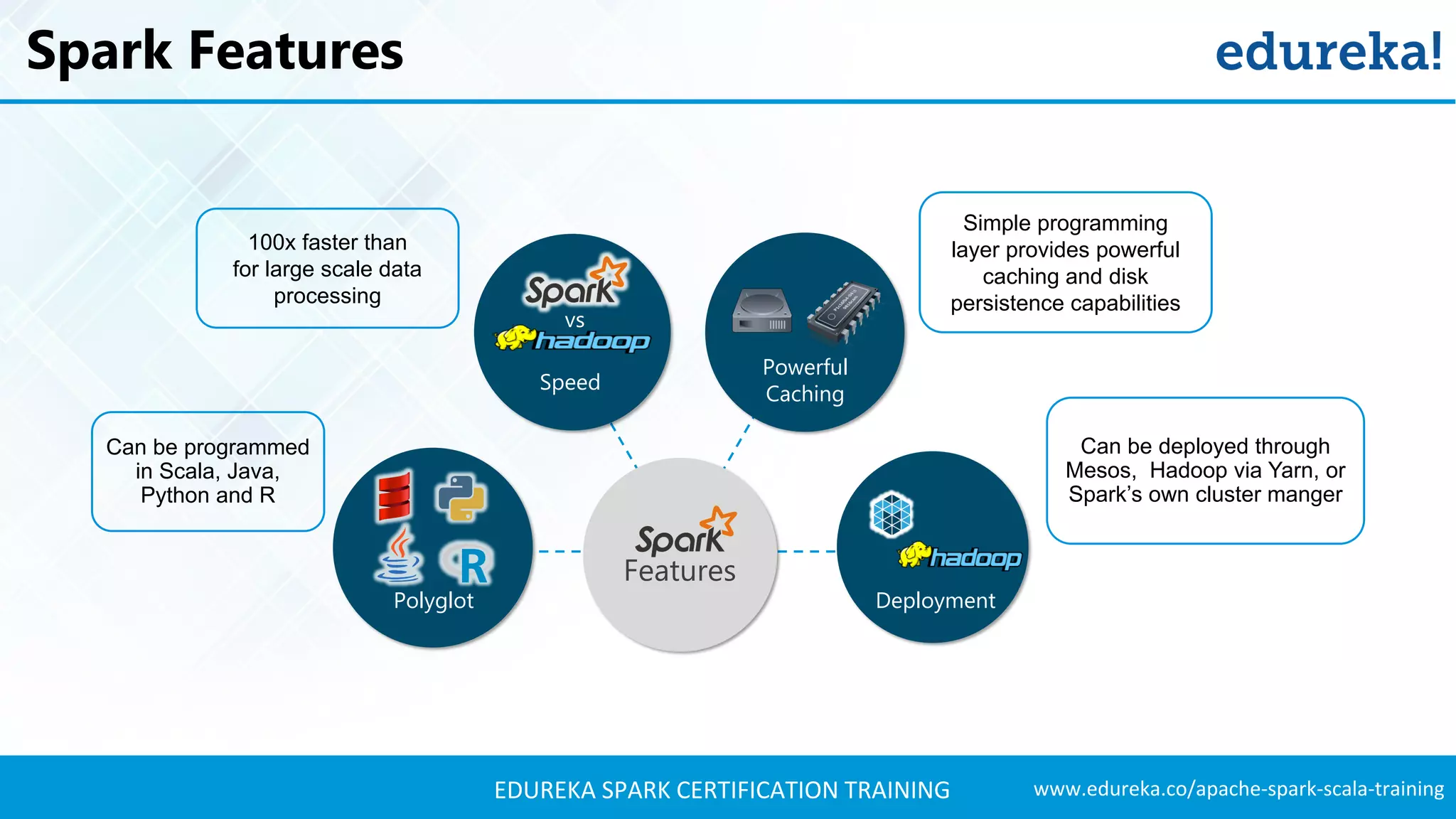 Spark Features

edureka!

100x faster than for large scale data processing

Spark vs hadoop
Speed

Powerful Caching

Simple programming layer provides powerful caching and disk persistence capabilities

Can be programmed in Scala, Java, Python and R

R
Polyglot

Spark Features

hadoop
Deployment

Can be deployed through Mesos, Hadoop via Yarn, or Spark's own cluster manger

EDUREKA SPARK CERTIFICATION TRAINING

www.edureka.co/apache-spark-scala-training